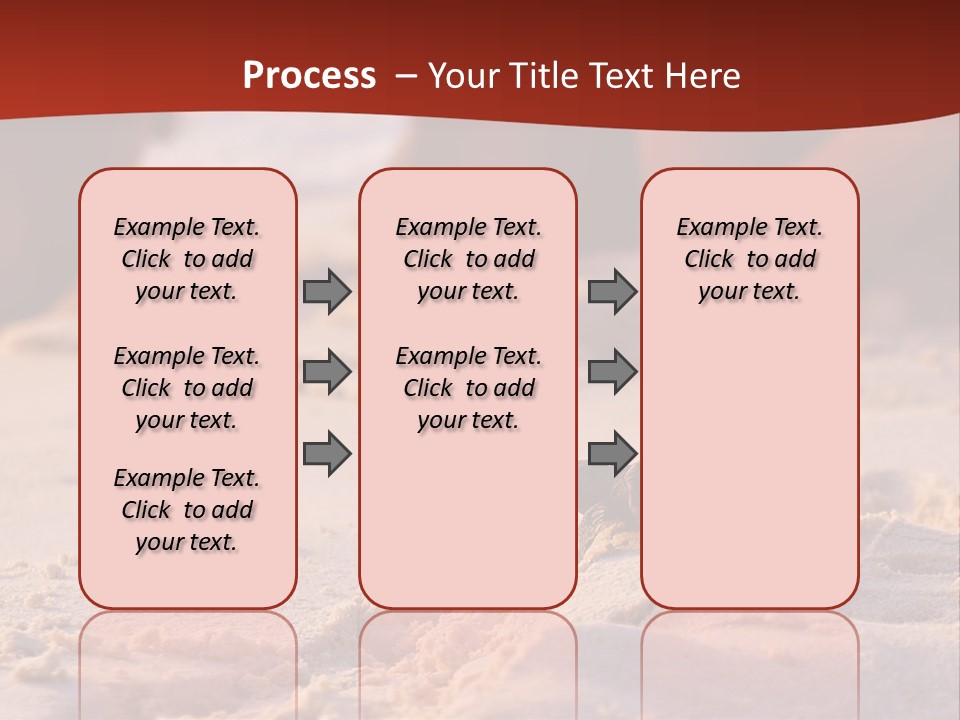 Process – Your Title Text Here

Example Text. Click to add your text.

Example Text. Click to add your text.

Example Text. Click to add your text.

Example Text. Click to add your text.

Example Text. Click to add your text.

Example Text. Click to add your text.